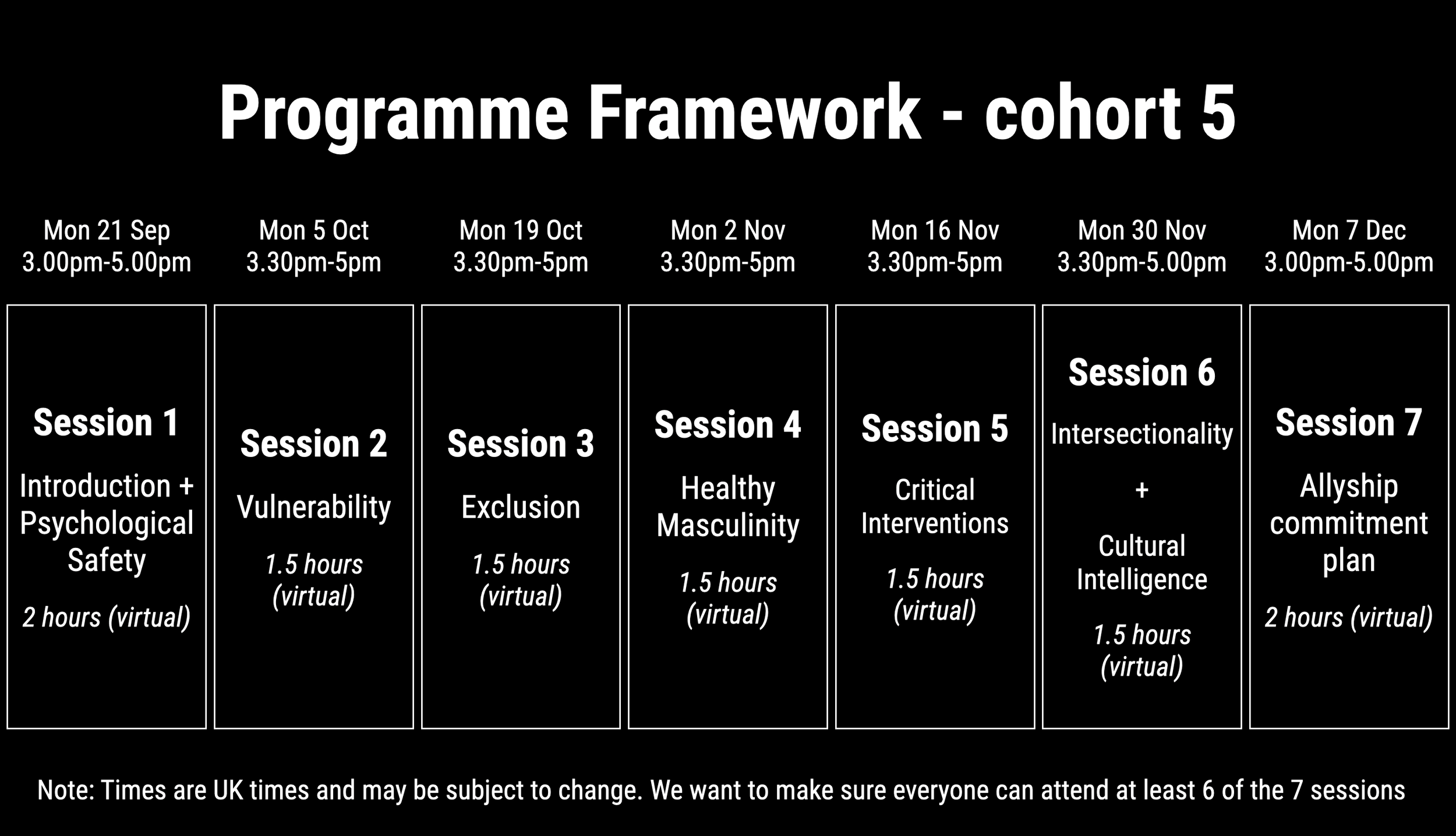 Programme Framework - cohort 5

Mon 21 Sep
3.00pm-5.00pm

Session 1
Introduction + Psychological Safety
2 hours (virtual)

Mon 5 Oct
3.30pm-5pm

Session 2
Vulnerability
1.5 hours (virtual)

Mon 19 Oct
3.30pm-5pm

Session 3
Exclusion
1.5 hours (virtual)

Mon 2 Nov
3.30pm-5pm

Session 4
Healthy Masculinity
1.5 hours (virtual)

Mon 16 Nov
3.30pm-5pm

Session 5
Critical Interventions
1.5 hours (virtual)

Mon 30 Nov
3.30pm-5.00pm

Session 6
Intersectionality
+
Cultural Intelligence
1.5 hours (virtual)

Mon 7 Dec
3.00pm-5.00pm

Session 7
Allyship commitment plan
2 hours (virtual)

Note: Times are UK times and may be subject to change. We want to make sure everyone can attend at least 6 of the 7 sessions